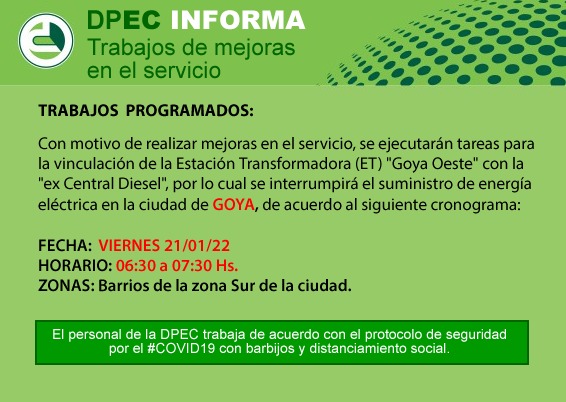 DPEC INFORMA
Trabajos de mejoras en el servicio

TRABAJOS PROGRAMADOS:

Con motivo de realizar mejoras en el servicio, se ejecutarán tareas para la vinculación de la Estación Transformadora (ET) "Goya Oeste" con la "ex Central Diesel", por lo cual se interrumpirá el suministro de energía eléctrica en la ciudad de GOYA, de acuerdo al siguiente cronograma:

FECHA: VIERNES 21/01/22
HORARIO: 06:30 a 07:30 Hs.
ZONAS: Barrios de la zona Sur de la ciudad.

El personal de la DPEC trabaja de acuerdo con el protocolo de seguridad por el #COVID19 con barbijos y distanciamiento social.